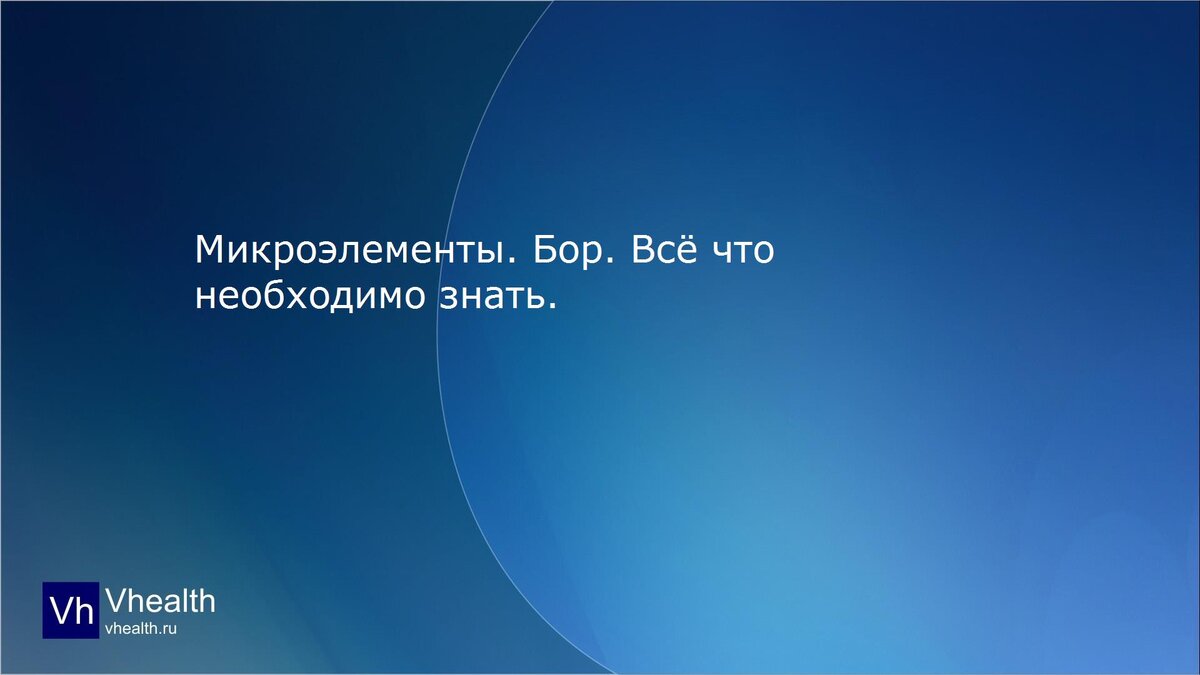 Микроэлементы. Бор. Всё что необходимо знать.

Vh Vhealth
vhealth.ru